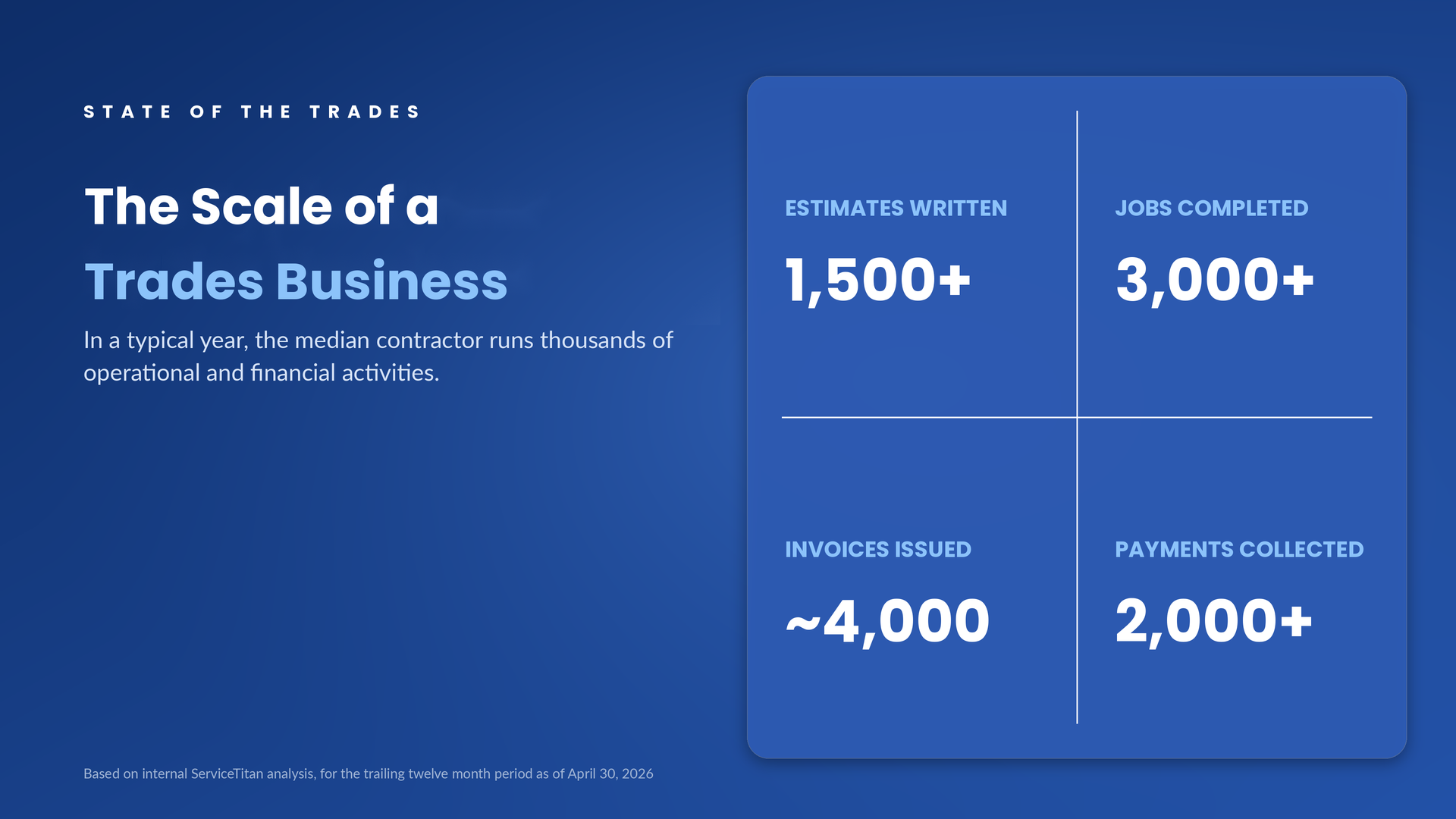 STATE OF THE TRADES

The Scale of a Trades Business

In a typical year, the median contractor runs thousands of operational and financial activities.

ESTIMATES WRITTEN
1,500+

JOBS COMPLETED
3,000+

INVOICES ISSUED
~4,000

PAYMENTS COLLECTED
2,000+

Based on internal ServiceTitan analysis, for the trailing twelve month period as of April 30, 2026